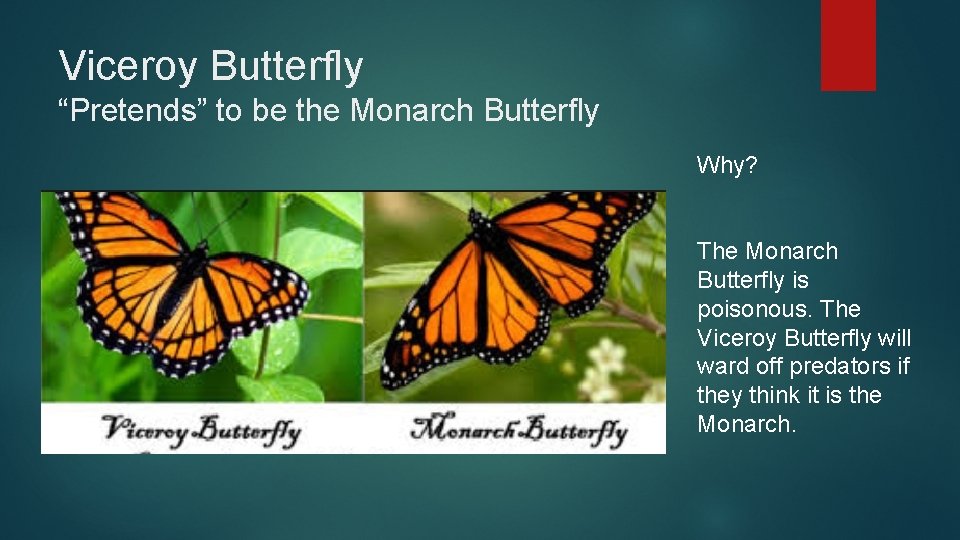 Viceroy Butterfly
“Pretends” to be the Monarch Butterfly

Viceroy Butterfly

Monarch Butterfly

Why?

The Monarch Butterfly is poisonous. The Viceroy Butterfly will ward off predators if they think it is the Monarch.